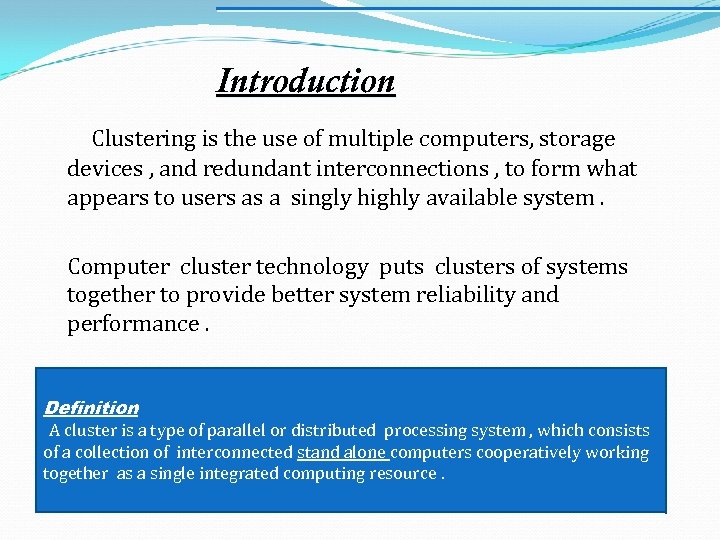 Introduction

Clustering is the use of multiple computers, storage devices , and redundant interconnections , to form what appears to users as a singly highly available system .

Computer cluster technology puts clusters of systems together to provide better system reliability and performance .

Definition
A cluster is a type of parallel or distributed processing system , which consists of a collection of interconnected stand alone computers cooperatively working together as a single integrated computing resource .